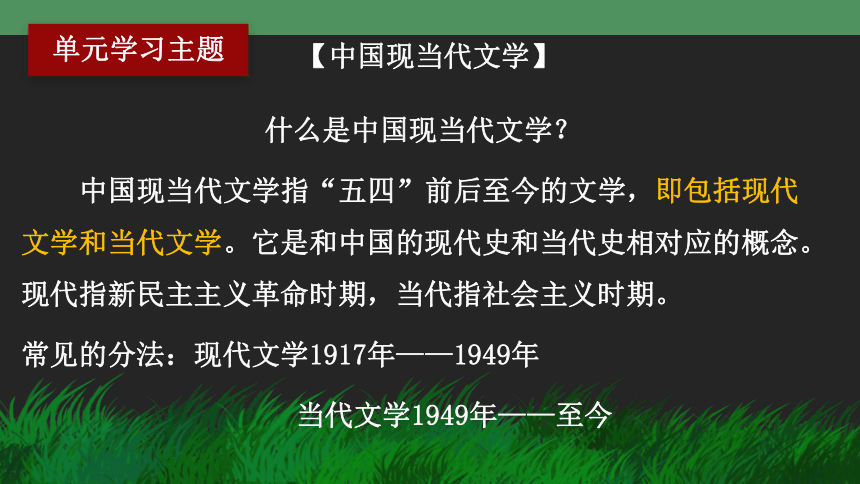 单元学习主题

【中国现当代文学】

什么是中国现当代文学?

中国现当代文学指“五四”前后至今的文学，即包括现代文学和当代文学。它是和中国的现代史和当代史相对应的概念。现代指新民主主义革命时期，当代指社会主义时期。

常见的分法：现代文学1917年——1949年

当代文学1949年——至今